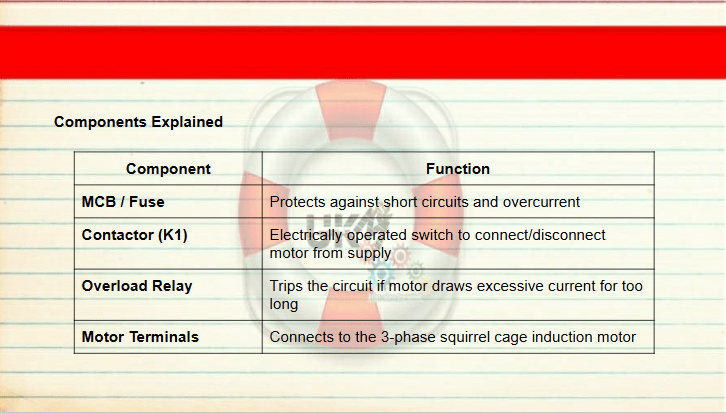 Components Explained

| Component | Function |
|---|---|
| MCB / Fuse | Protects against short circuits and overcurrent |
| Contactor (K1) | Electrically operated switch to connect/disconnect motor from supply |
| Overload Relay | Trips the circuit if motor draws excessive current for too long |
| Motor Terminals | Connects to the 3-phase squirrel cage induction motor |